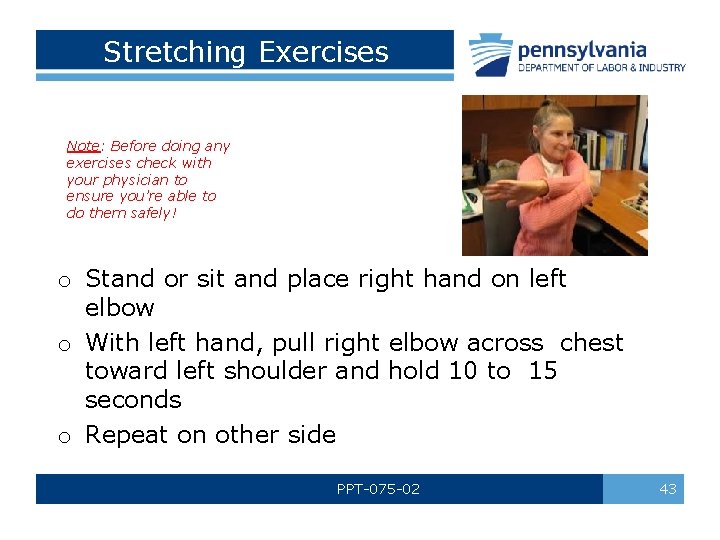 Stretching Exercises

pennsylvania
DEPARTMENT OF LABOR & INDUSTRY

Note: Before doing any exercises check with your physician to ensure you're able to do them safely!

o Stand or sit and place right hand on left elbow
o With left hand, pull right elbow across chest toward left shoulder and hold 10 to 15 seconds
o Repeat on other side

PPT-075-02

43